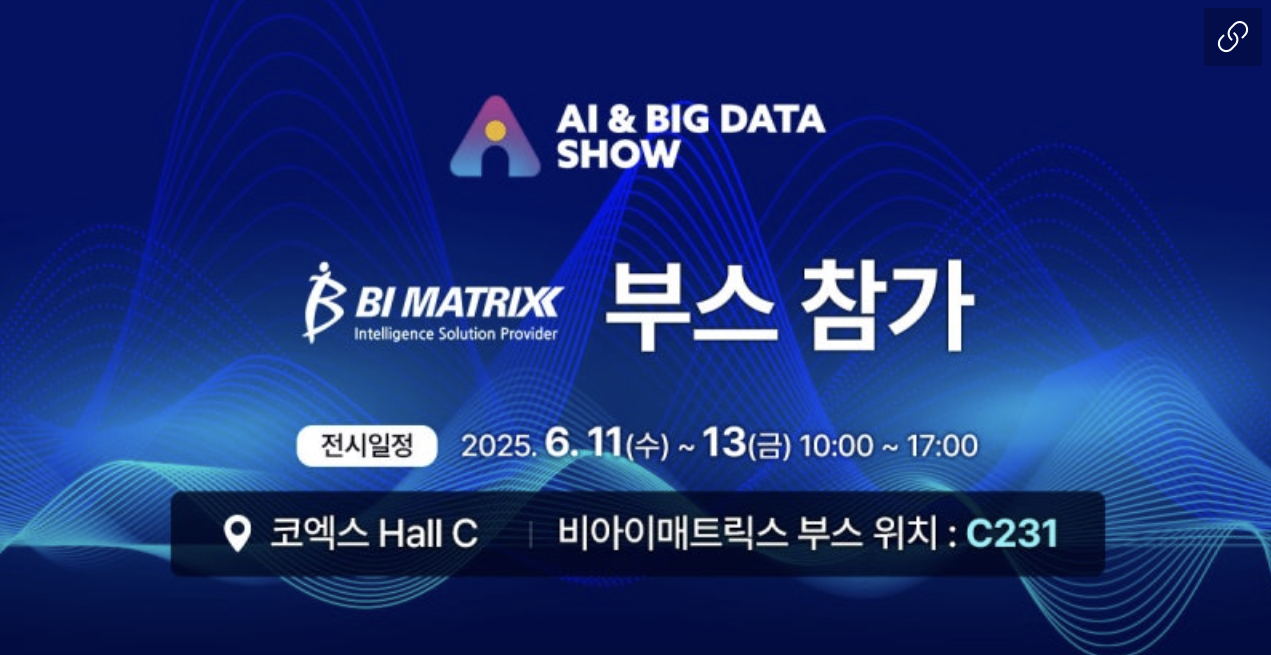 AI & BIG DATA SHOW

BI MATRIX
Intelligence Solution Provider

부스 참가

전시일정 2025. 6. 11(수) ~ 13(금) 10:00 ~ 17:00

코엑스 Hall C | 비아이매트릭스 부스 위치 : C231